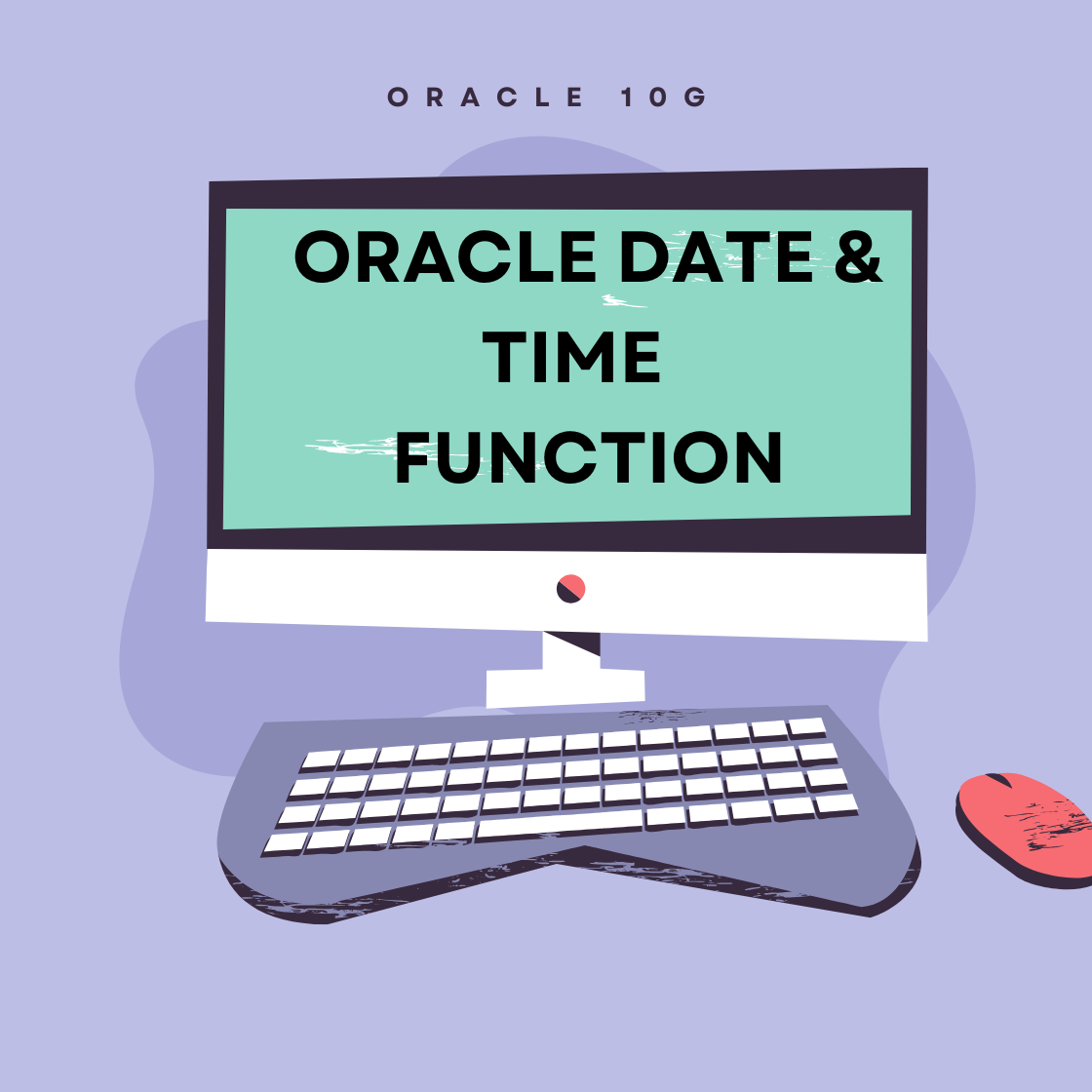 ORACLE 10G

ORACLE DATE &
TIME
FUNCTION